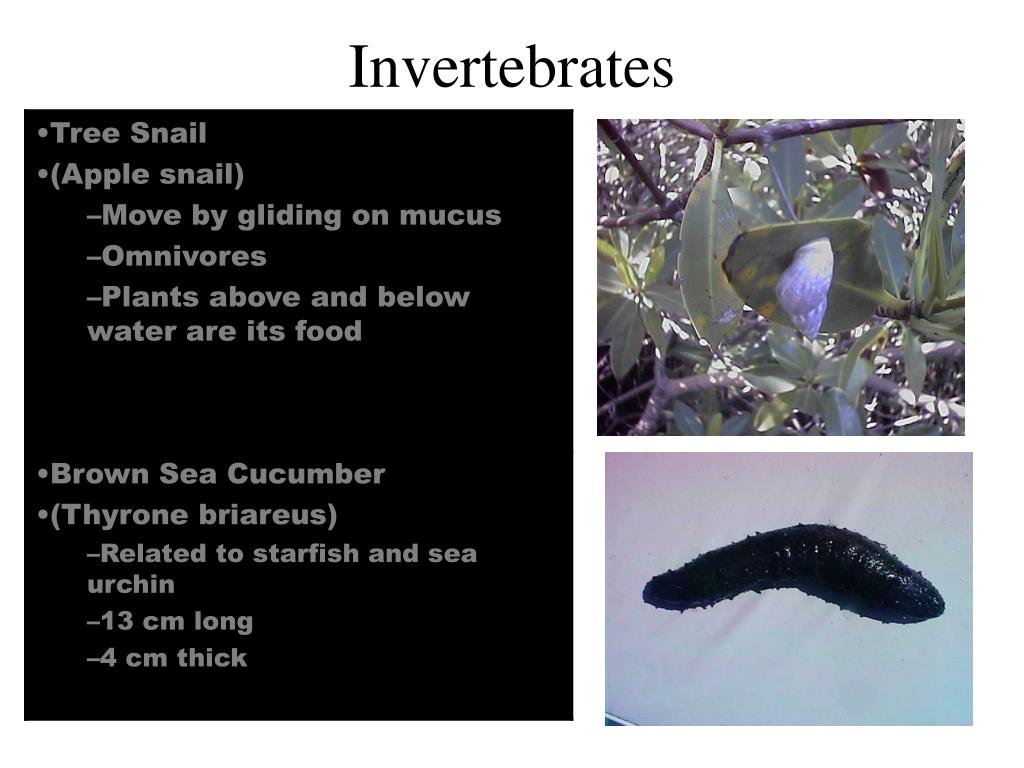 Invertebrates

•Tree Snail
•(Apple snail)
–Move by gliding on mucus
–Omnivores
–Plants above and below water are its food

•Brown Sea Cucumber
•(Thyrone briareus)
–Related to starfish and sea urchin
–13 cm long
–4 cm thick